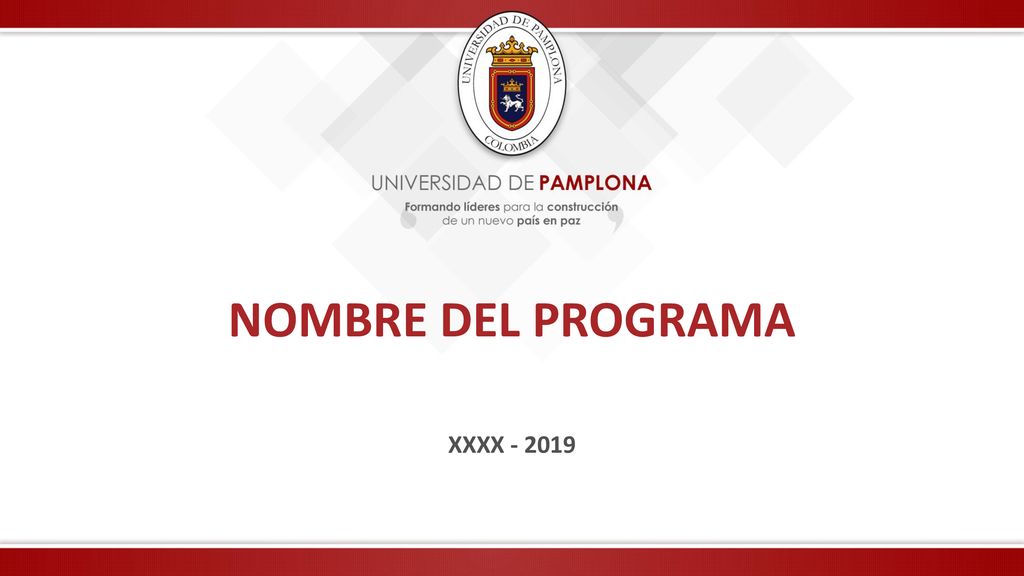 UNIVERSIDAD DE PAMPLONA
COLOMBIA

UNIVERSIDAD DE PAMPLONA
Formando líderes para la construcción de un nuevo país en paz

NOMBRE DEL PROGRAMA

XXXX - 2019